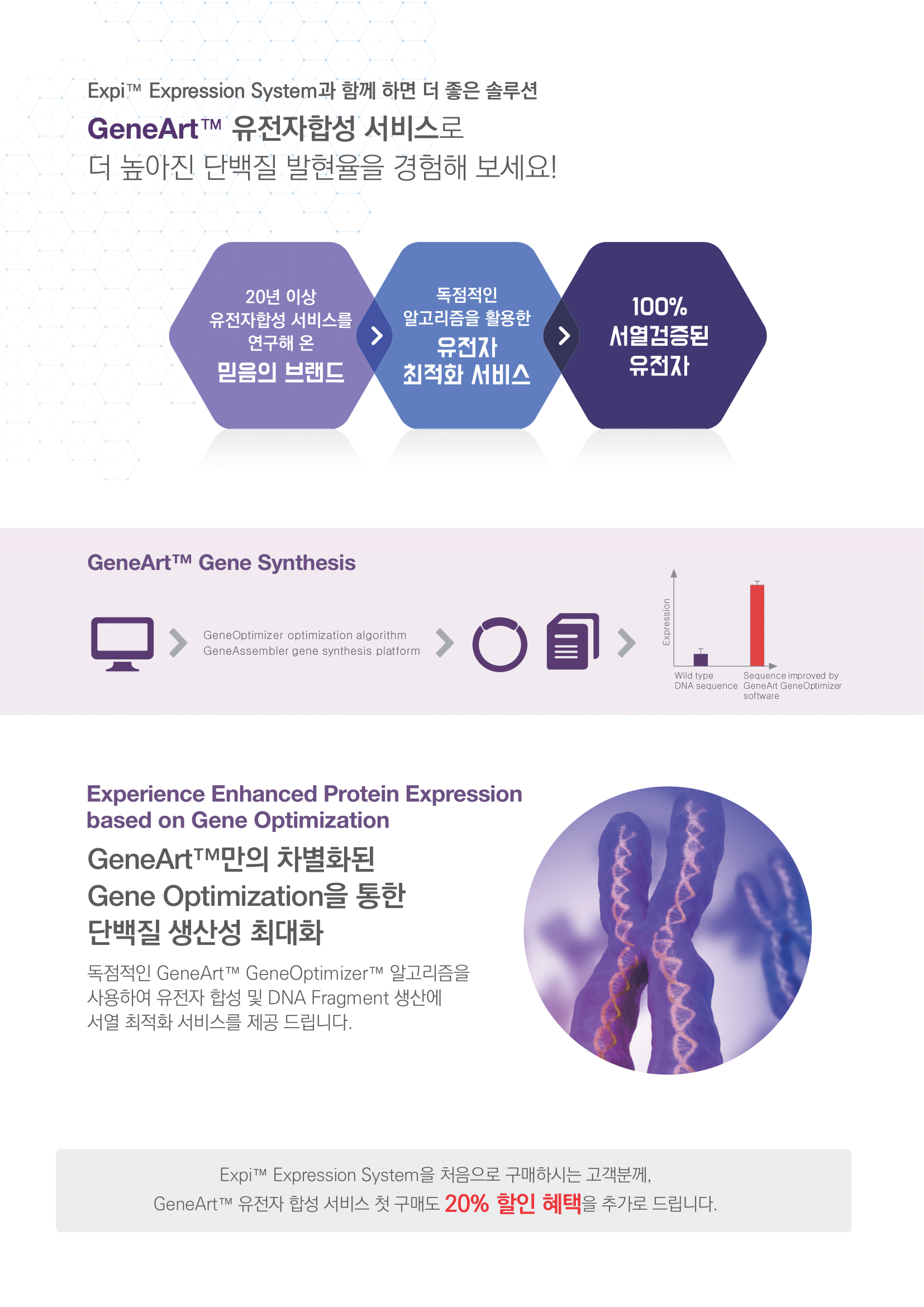 Expi™ Expression System과 함께 하면 더 좋은 솔루션
GeneArt™ 유전자합성 서비스로
더 높아진 단백질 발현율을 경험해 보세요!

20년 이상 유전자합성 서비스를 연구해 온
믿음의 브랜드

독점적인 알고리즘을 활용한
유전자 최적화 서비스

100% 서열검증된 유전자

GeneArt™ Gene Synthesis

GeneOptimizer optimization algorithm
GeneAssembler gene synthesis platform

Expression

Wild type DNA sequence

Sequence improved by GeneArt GeneOptimizer software

Experience Enhanced Protein Expression based on Gene Optimization

GeneArt™만의 차별화된
Gene Optimization을 통한
단백질 생산성 최대화

독점적인 GeneArt™ GeneOptimizer™ 알고리즘을 사용하여 유전자 합성 및 DNA Fragment 생산에 서열 최적화 서비스를 제공 드립니다.

Expi™ Expression System을 처음으로 구매하시는 고객분께,
GeneArt™ 유전자 합성 서비스 첫 구매도 20% 할인 혜택을 추가로 드립니다.